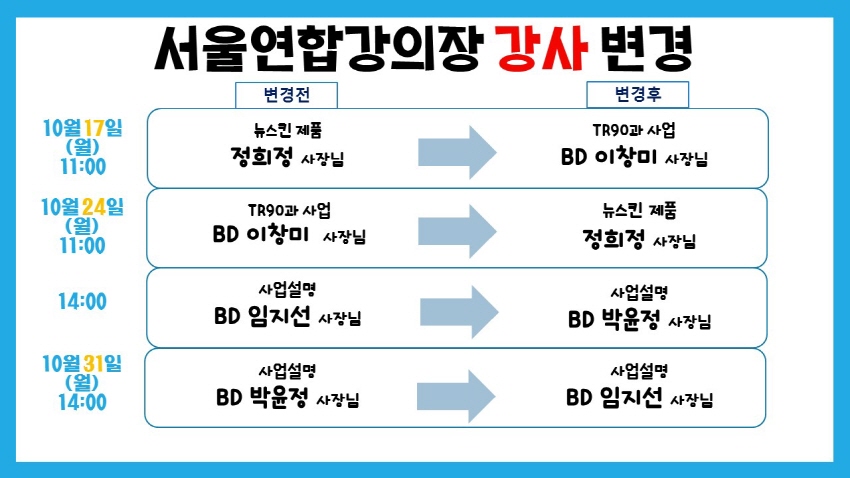 서울연합강의장 강사 변경

변경전

변경후

10월17일 (월) 11:00

뉴스킨 제품
정희정 사장님

TR90과 사업
BD 이창미 사장님

10월24일 (월) 11:00

TR90과 사업
BD 이창미 사장님

뉴스킨 제품
정희정 사장님

14:00

사업설명
BD 임지선 사장님

사업설명
BD 박윤정 사장님

10월31일 (월) 14:00

사업설명
BD 박윤정 사장님

사업설명
BD 임지선 사장님